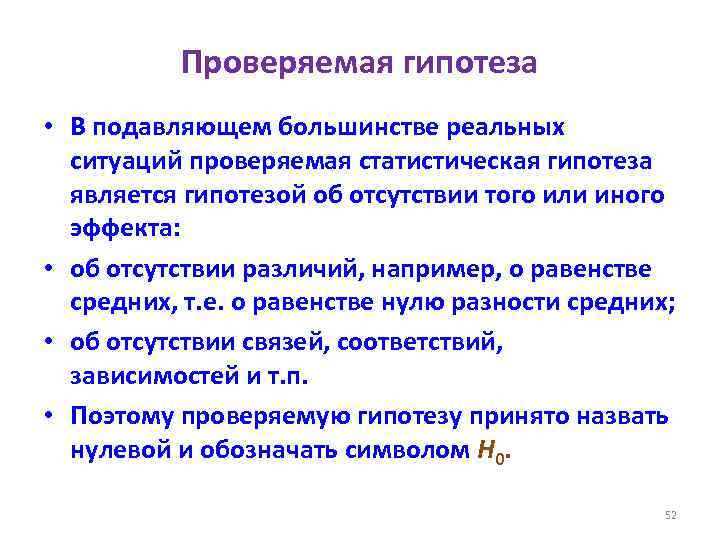 Проверяемая гипотеза

• В подавляющем большинстве реальных ситуаций проверяемая статистическая гипотеза является гипотезой об отсутствии того или иного эффекта:

• об отсутствии различий, например, о равенстве средних, т.е. о равенстве нулю разности средних;

• об отсутствии связей, соответствий, зависимостей и т.п.

• Поэтому проверяемую гипотезу принято назвать нулевой и обозначать символом $H_0$.

52